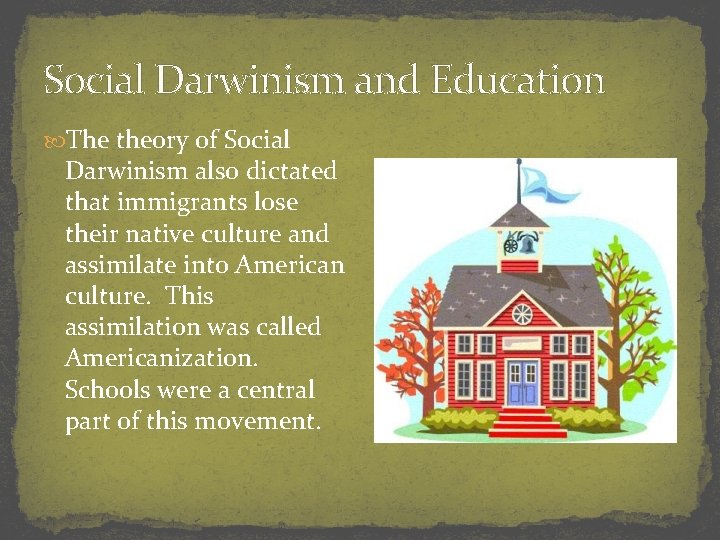 Social Darwinism and Education

The theory of Social Darwinism also dictated that immigrants lose their native culture and assimilate into American culture.  This assimilation was called Americanization. Schools were a central part of this movement.